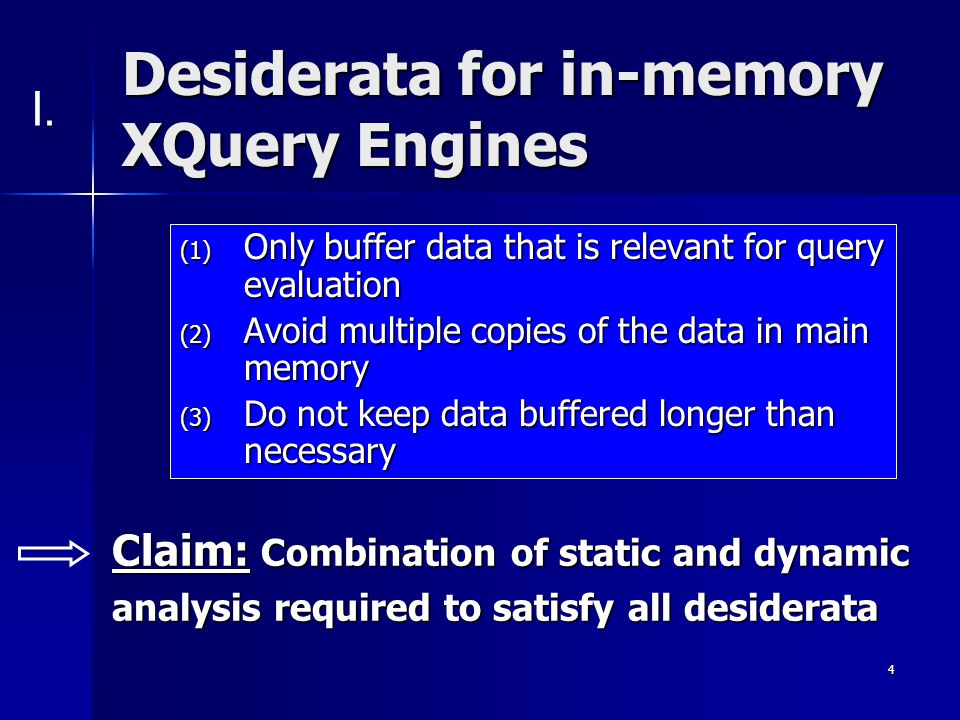 I.

Desiderata for in-memory XQuery Engines

(1) Only buffer data that is relevant for query evaluation
(2) Avoid multiple copies of the data in main memory
(3) Do not keep data buffered longer than necessary

Claim: Combination of static and dynamic analysis required to satisfy all desiderata

4